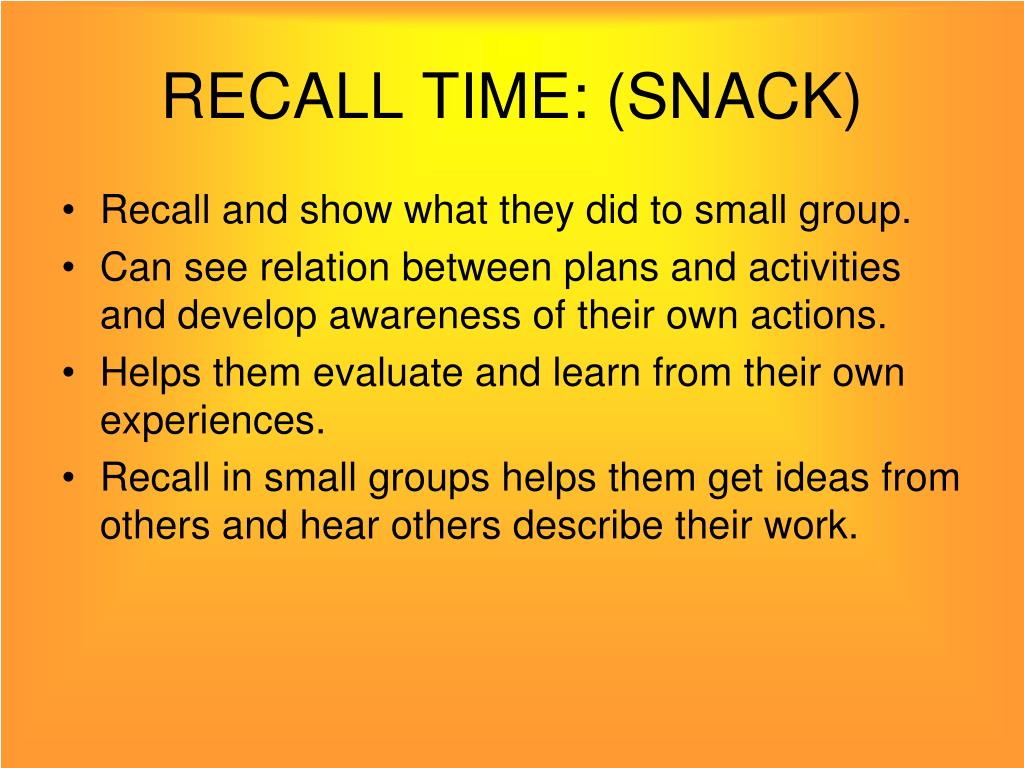 RECALL TIME: (SNACK)

• Recall and show what they did to small group.
• Can see relation between plans and activities and develop awareness of their own actions.
• Helps them evaluate and learn from their own experiences.
• Recall in small groups helps them get ideas from others and hear others describe their work.